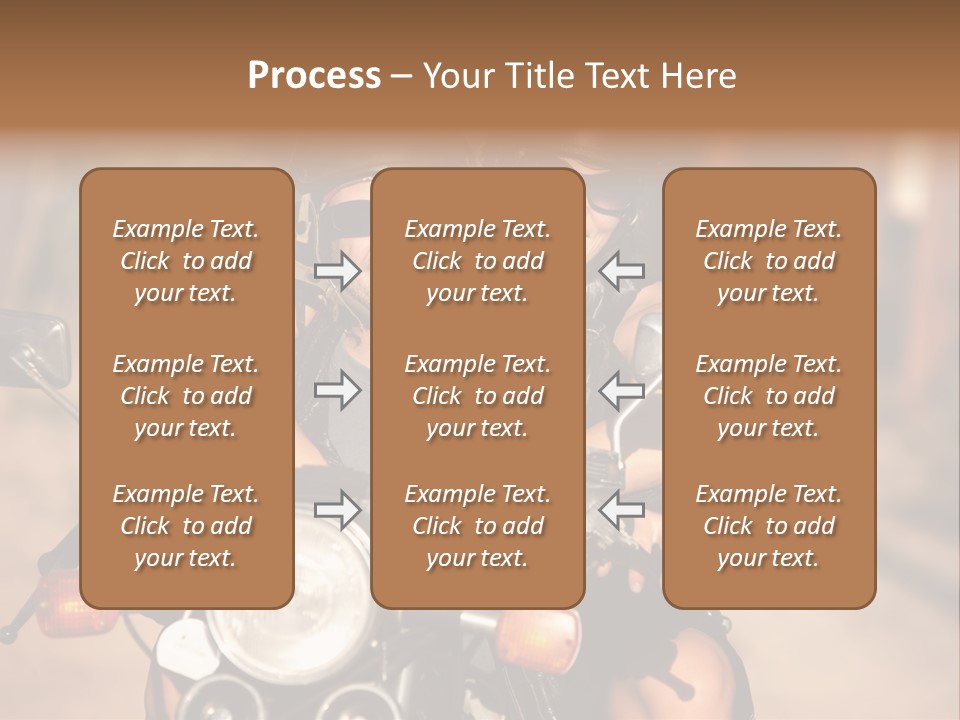 Process – Your Title Text Here

Example Text. Click to add your text.

Example Text. Click to add your text.

Example Text. Click to add your text.

Example Text. Click to add your text.

Example Text. Click to add your text.

Example Text. Click to add your text.

Example Text. Click to add your text.

Example Text. Click to add your text.

Example Text. Click to add your text.